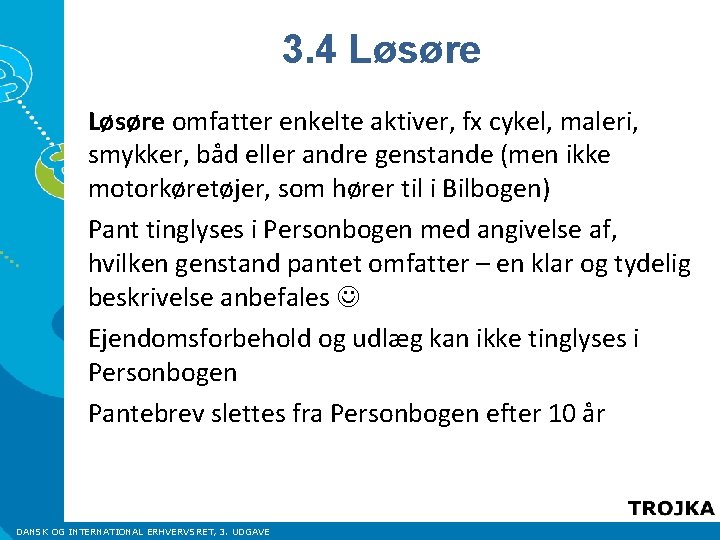 3.4 Løsøre

Løsøre omfatter enkelte aktiver, fx cykel, maleri, smykker, båd eller andre genstande (men ikke motorkøretøjer, som hører til i Bilbogen)

Pant tinglyses i Personbogen med angivelse af, hvilken genstand pantet omfatter – en klar og tydelig beskrivelse anbefales ☺

Ejendomsforbehold og udlæg kan ikke tinglyses i Personbogen

Pantebrev slettes fra Personbogen efter 10 år

TROJKA

DANSK OG INTERNATIONAL ERHVERVSRET, 3. UDGAVE